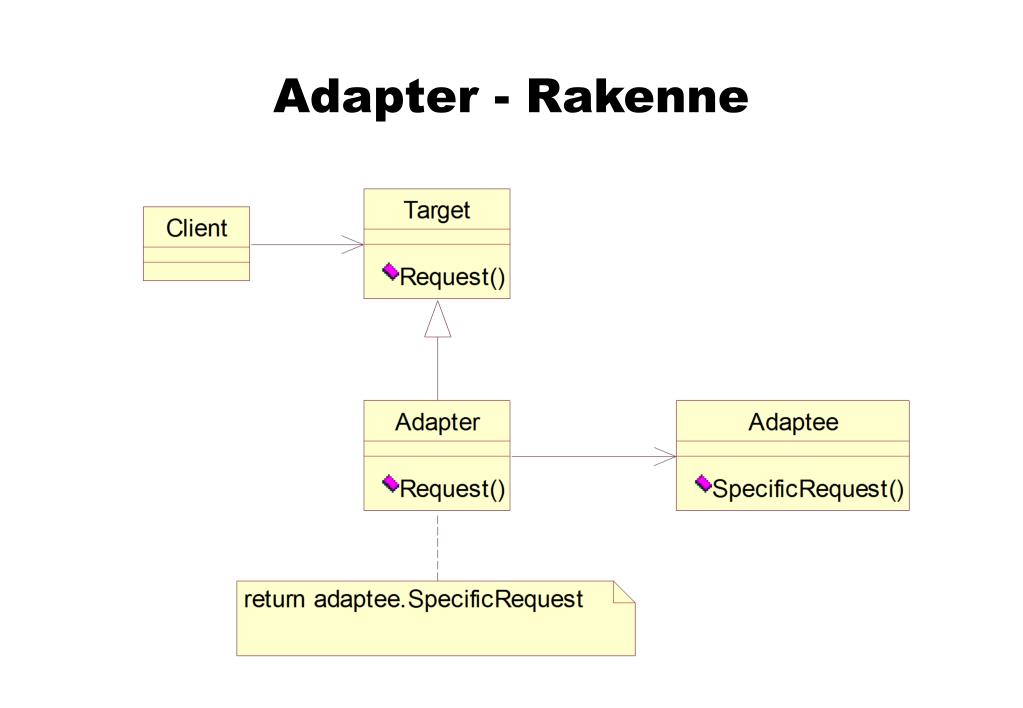 Adapter - Rakenne

Client

Target

Request()

Adapter

Request()

Adaptee

SpecificRequest()

return adaptee.SpecificRequest